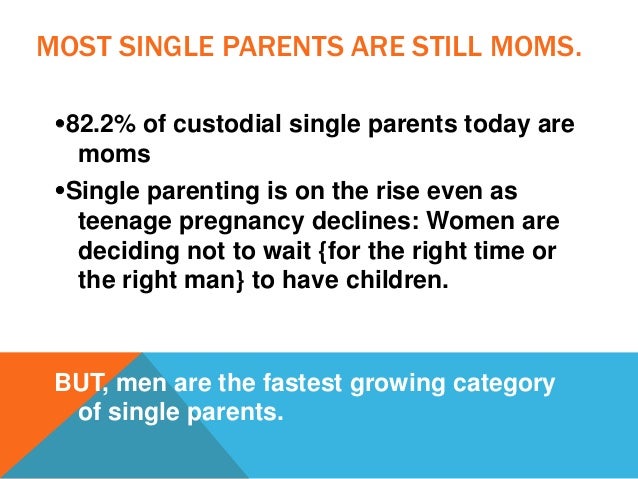 MOST SINGLE PARENTS ARE STILL MOMS.

•82.2% of custodial single parents today are moms

•Single parenting is on the rise even as teenage pregnancy declines: Women are deciding not to wait {for the right time or the right man} to have children.

BUT, men are the fastest growing category of single parents.